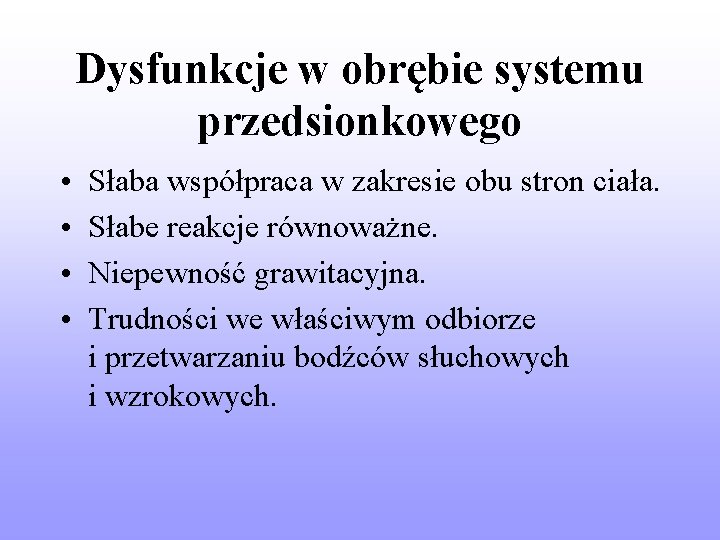 Dysfunkcje w obrębie systemu przedsionkowego

• Słaba współpraca w zakresie obu stron ciała.
• Słabe reakcje równoważne.
• Niepewność grawitacyjna.
• Trudności we właściwym odbiorze i przetwarzaniu bodźców słuchowych i wzrokowych.